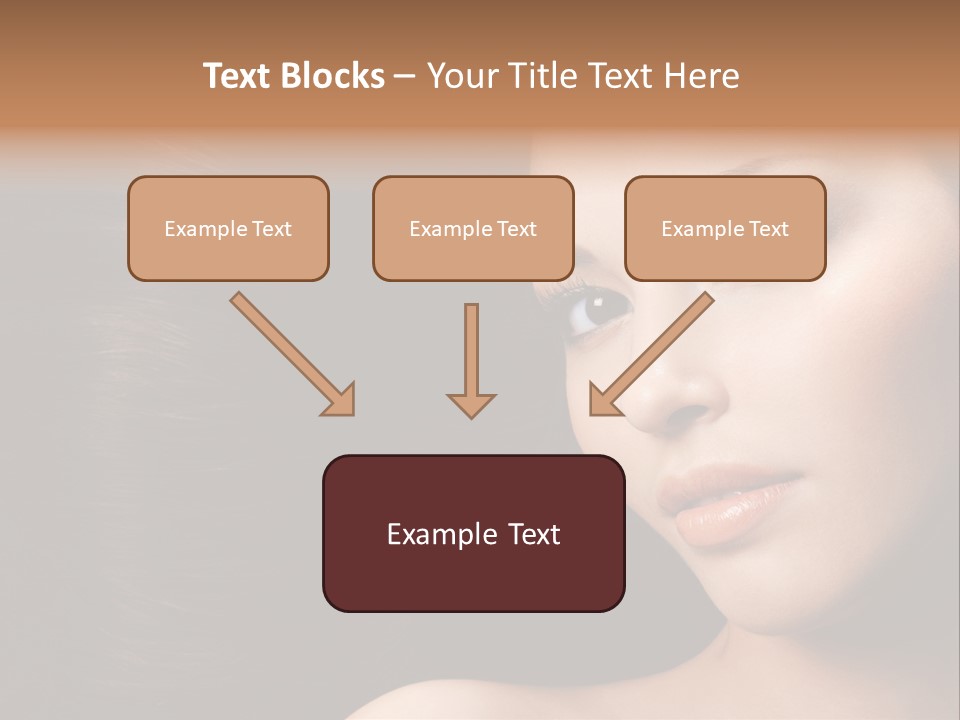 Text Blocks – Your Title Text Here

Example Text

Example Text

Example Text

Example Text